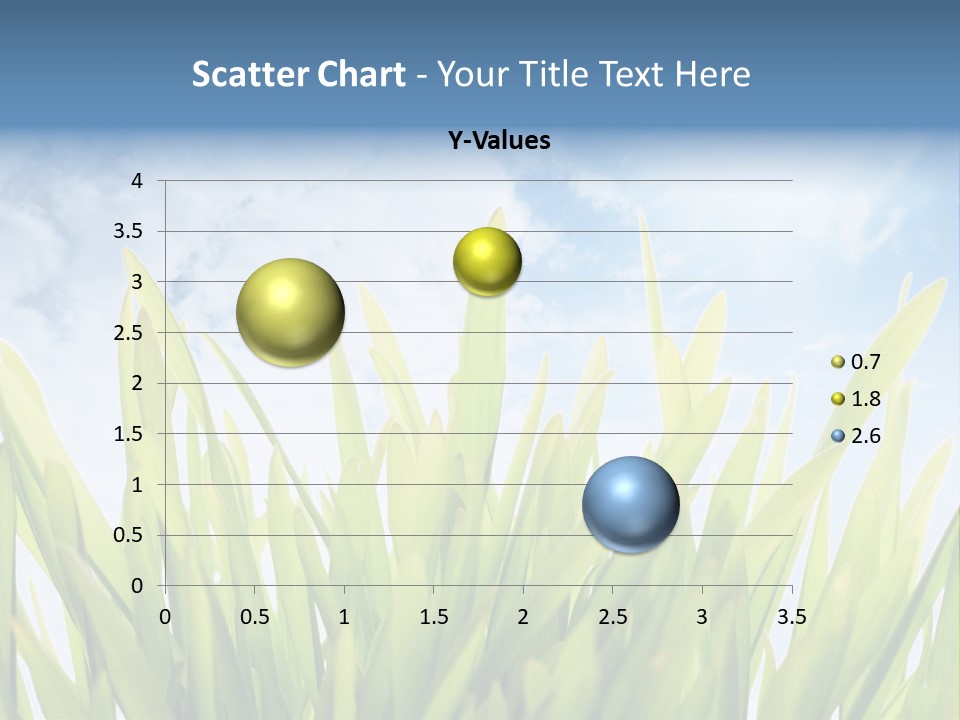 Scatter Chart - Your Title Text Here

Y-Values

4
3.5
3
2.5
2
1.5
1
0.5
0

0 0.5 1 1.5 2 2.5 3 3.5

0.7
1.8
2.6